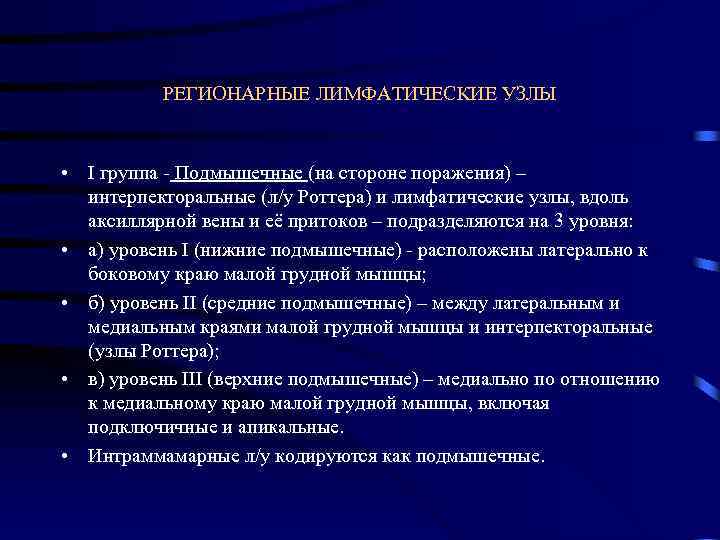 РЕГИОНАРНЫЕ ЛИМФАТИЧЕСКИЕ УЗЛЫ

• I группа - Подмышечные (на стороне поражения) – интерпекторальные (л/у Роттера) и лимфатические узлы, вдоль аксиллярной вены и её притоков – подразделяются на 3 уровня:
• а) уровень I (нижние подмышечные) - расположены латерально к боковому краю малой грудной мышцы;
• б) уровень II (средние подмышечные) – между латеральным и медиальным краями малой грудной мышцы и интерпекторальные (узлы Роттера);
• в) уровень III (верхние подмышечные) – медиально по отношению к медиальному краю малой грудной мышцы, включая подключичные и апикальные.
• Интраммамарные л/у кодируются как подмышечные.